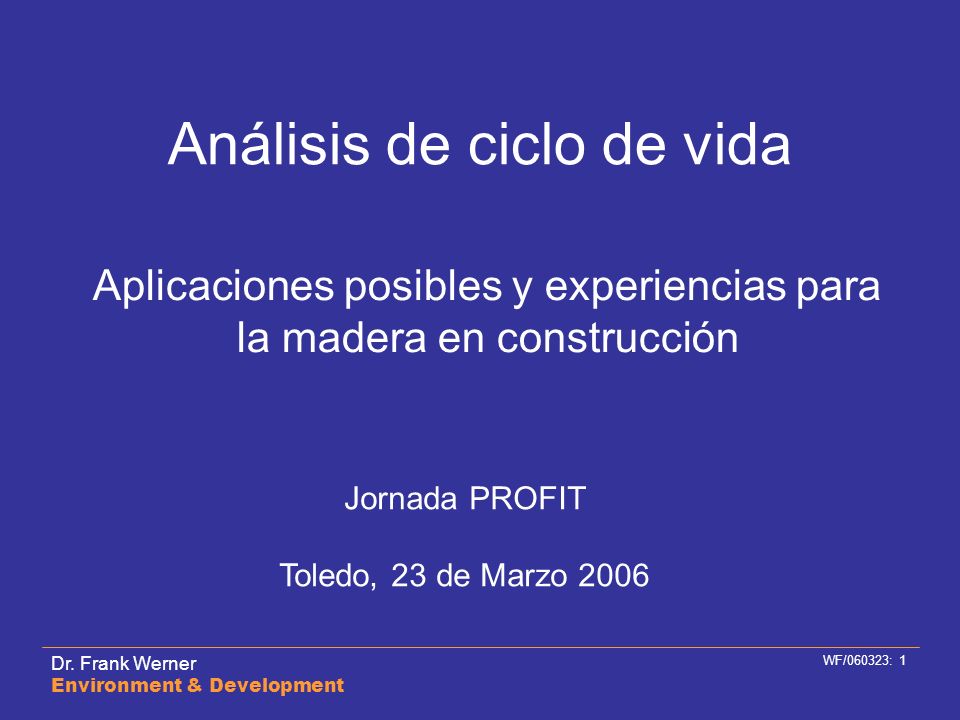 Análisis de ciclo de vida

Aplicaciones posibles y experiencias para la madera en construcción

Jornada PROFIT

Toledo, 23 de Marzo 2006

Dr. Frank Werner
Environment & Development

WF/060323: 1